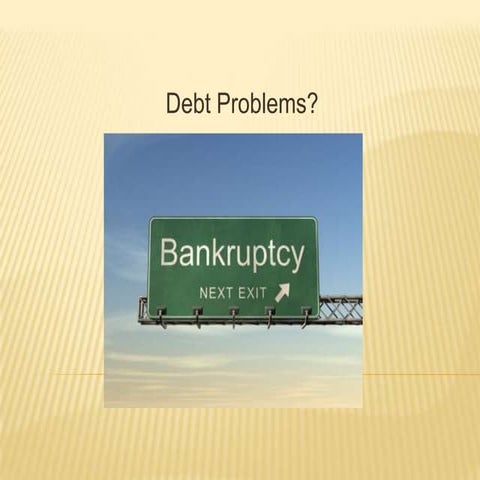 Debt Problems?

Bankruptcy

NEXT EXIT